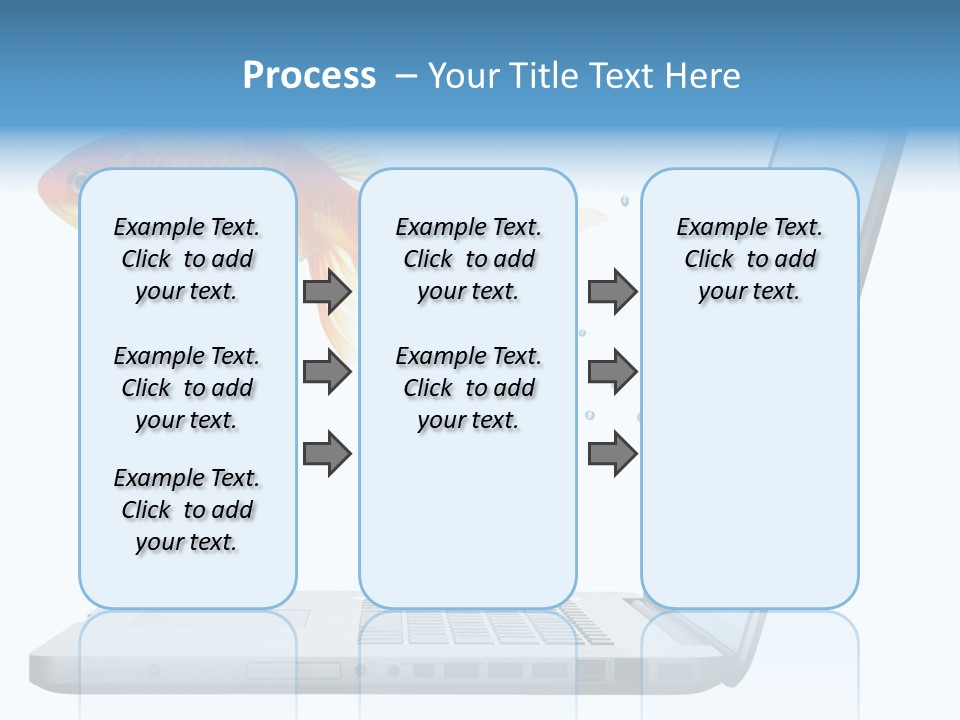 Process – Your Title Text Here

Example Text. Click to add your text.

Example Text. Click to add your text.

Example Text. Click to add your text.

Example Text. Click to add your text.

Example Text. Click to add your text.

Example Text. Click to add your text.